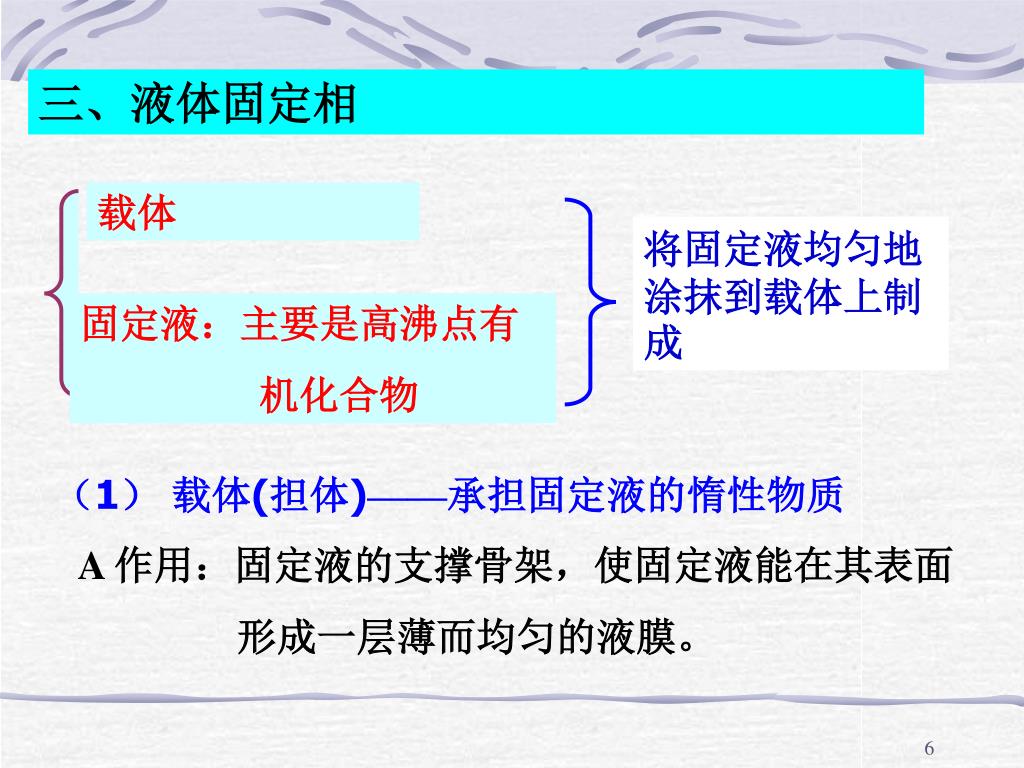 三、液体固定相

载体

固定液：主要是高沸点有机化合物

将固定液均匀地涂抹到载体上制成

（1） 载体(担体)——承担固定液的惰性物质

A 作用：固定液的支撑骨架，使固定液能在其表面形成一层薄而均匀的液膜。

6